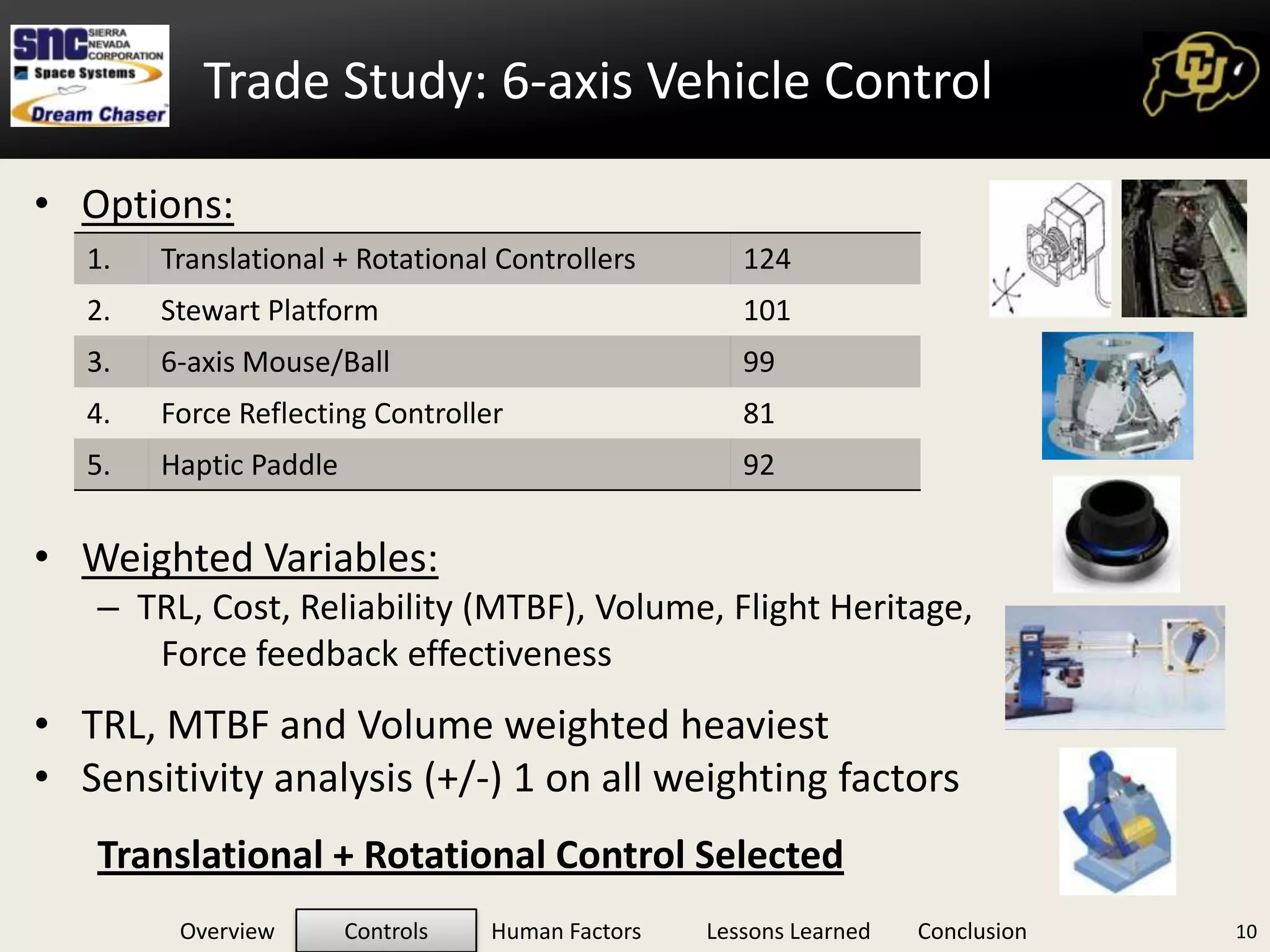 SNC SIERRA NEVADA CORPORATION
Space Systems
Dream Chaser

Trade Study: 6-axis Vehicle Control

CU

• Options:

| 1. | Translational + Rotational Controllers | 124 |
|---|---|---|
| 2. | Stewart Platform | 101 |
| 3. | 6-axis Mouse/Ball | 99 |
| 4. | Force Reflecting Controller | 81 |
| 5. | Haptic Paddle | 92 |

• Weighted Variables:
– TRL, Cost, Reliability (MTBF), Volume, Flight Heritage, Force feedback effectiveness

• TRL, MTBF and Volume weighted heaviest
• Sensitivity analysis (+/-) 1 on all weighting factors

Translational + Rotational Control Selected

Overview Controls Human Factors Lessons Learned Conclusion 10